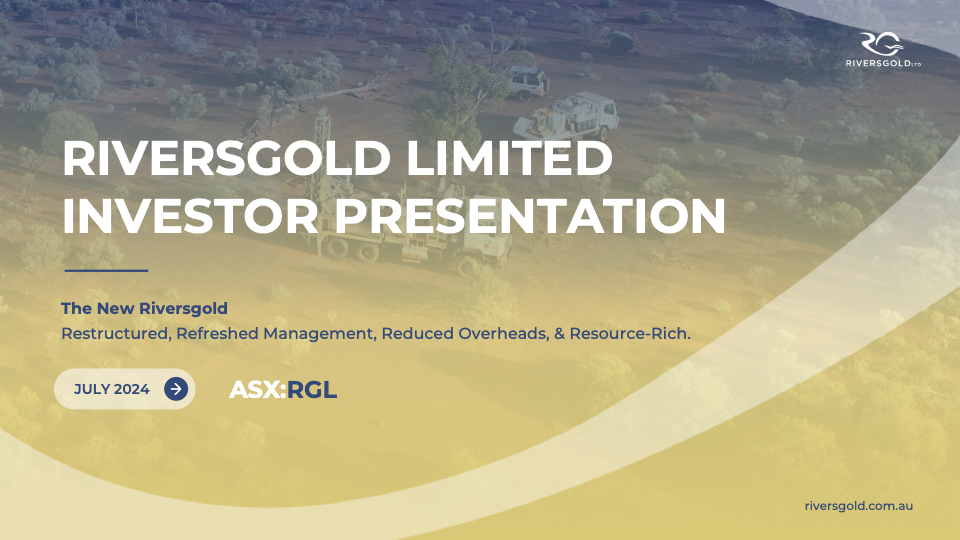 RIVERSGOLD LTD

RIVERSGOLD LIMITED INVESTOR PRESENTATION

The New Riversgold

Restructured, Refreshed Management, Reduced Overheads, & Resource-Rich.

JULY 2024

ASX:RGL

riversgold.com.au